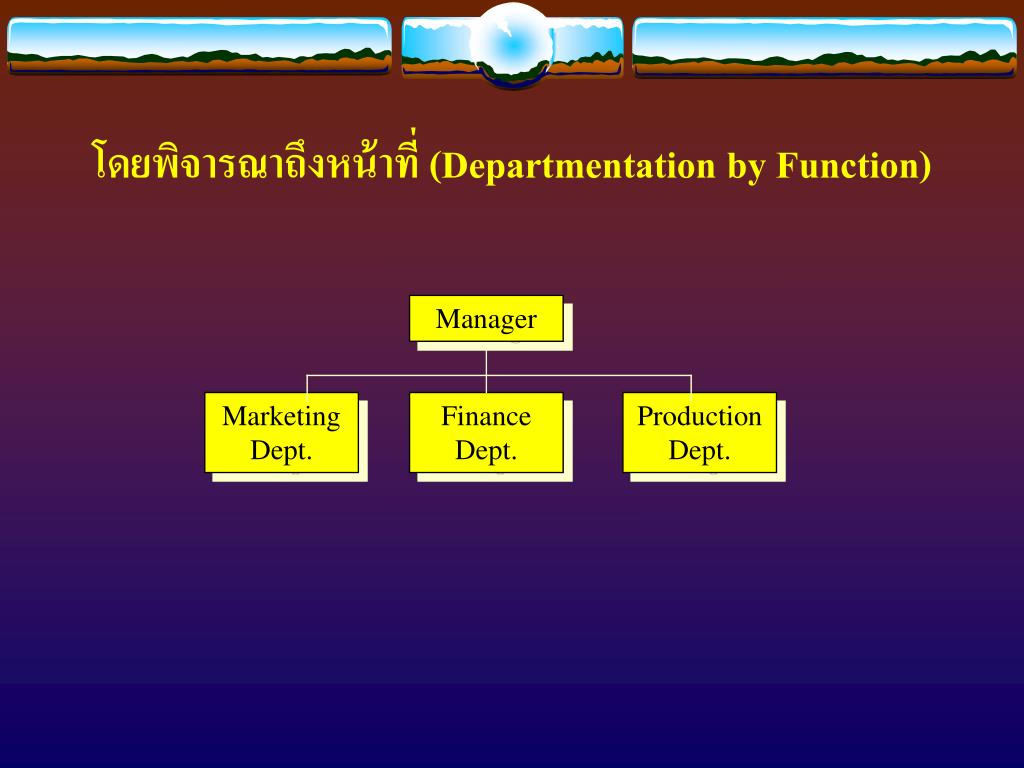 โดยพิจารณาถึงหน้าที่ (Departmentation by Function)

Manager

Marketing Dept.

Finance Dept.

Production Dept.